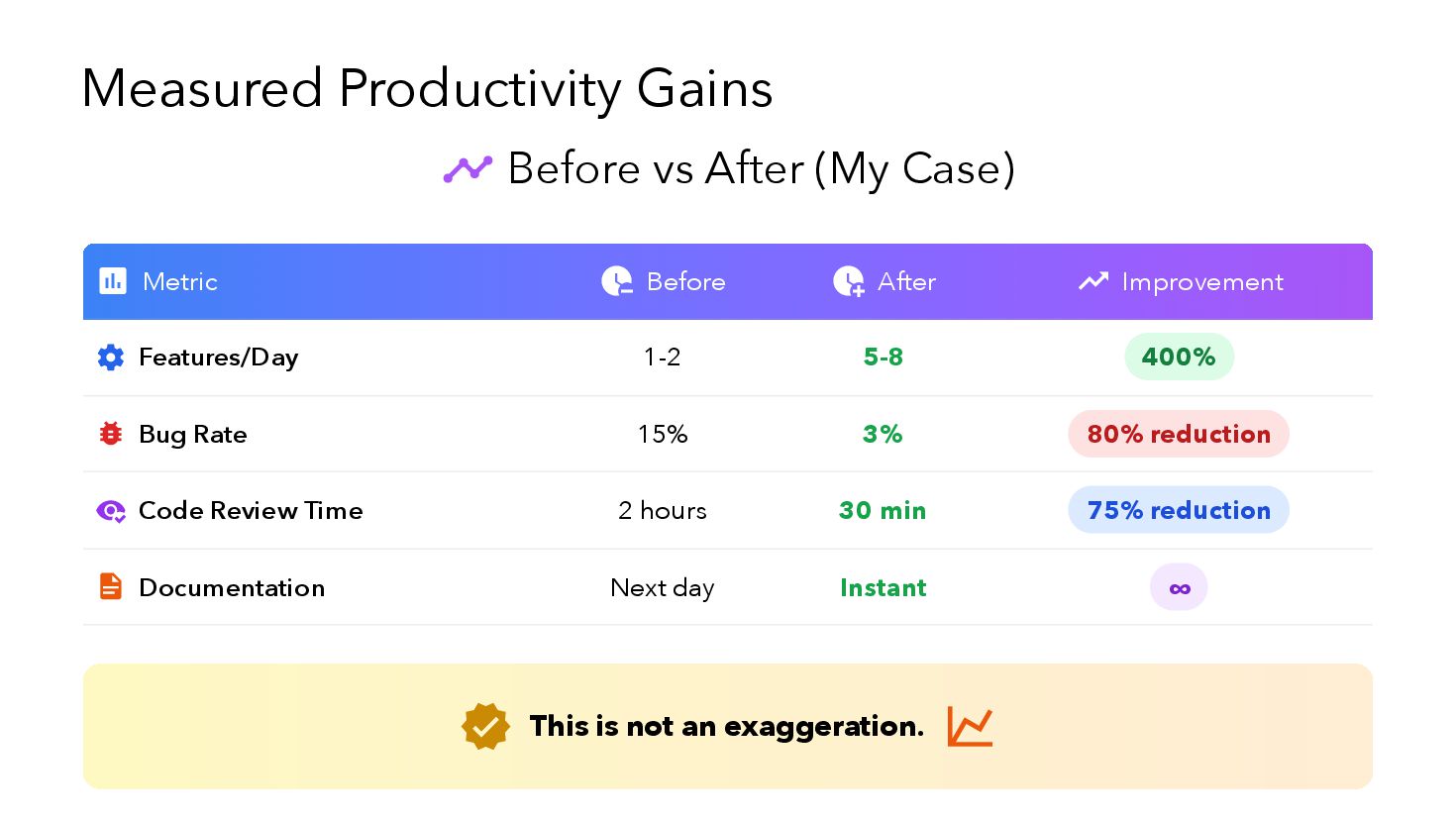 Measured Productivity Gains

Before vs After (My Case)

| Metric | Before | After | Improvement |
|---|---|---|---|
| Features/Day | 1-2 | 5-8 | 400% |
| Bug Rate | 15% | 3% | 80% reduction |
| Code Review Time | 2 hours | 30 min | 75% reduction |
| Documentation | Next day | Instant | $\infty$ |

This is not an exaggeration.